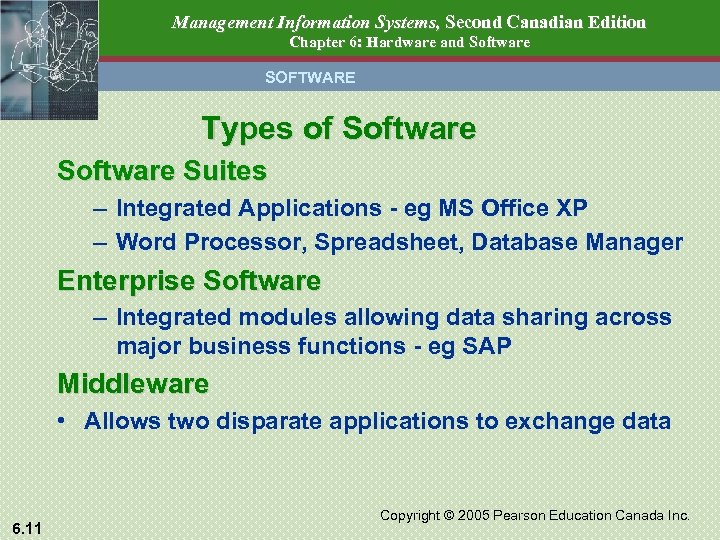 Management Information Systems, Second Canadian Edition
Chapter 6: Hardware and Software

SOFTWARE

Types of Software

Software Suites

– Integrated Applications - eg MS Office XP

– Word Processor, Spreadsheet, Database Manager

Enterprise Software

– Integrated modules allowing data sharing across major business functions - eg SAP

Middleware

• Allows two disparate applications to exchange data

Copyright © 2005 Pearson Education Canada Inc.

6.11